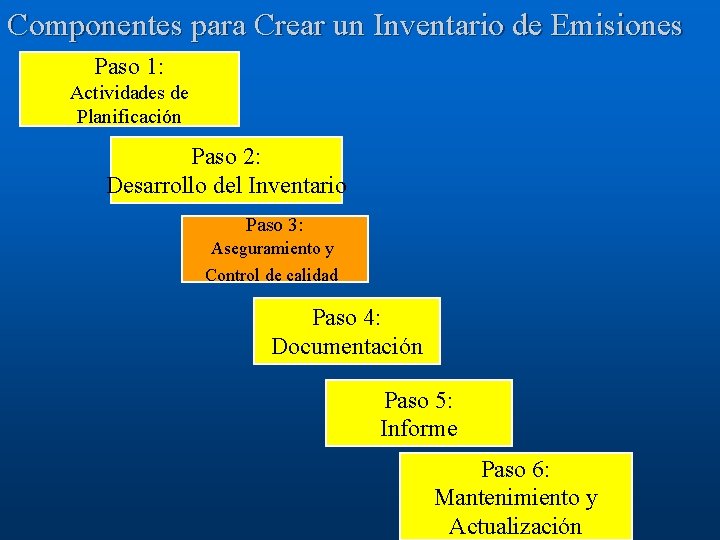 Componentes para Crear un Inventario de Emisiones

Paso 1:
Actividades de Planificación

Paso 2:
Desarrollo del Inventario

Paso 3:
Aseguramiento y Control de calidad

Paso 4:
Documentación

Paso 5:
Informe

Paso 6:
Mantenimiento y Actualización